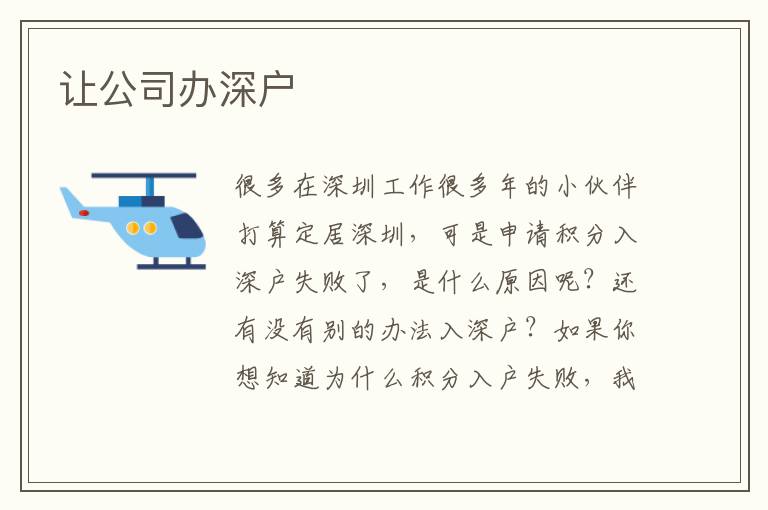 让公司办深户

很多在深圳工作很多年的小伙伴打算定居深圳，可是申请积分入深户失败了，是什么原因呢？还有没有别的办法入深户？如果你想知道为什么积分入户失败，我